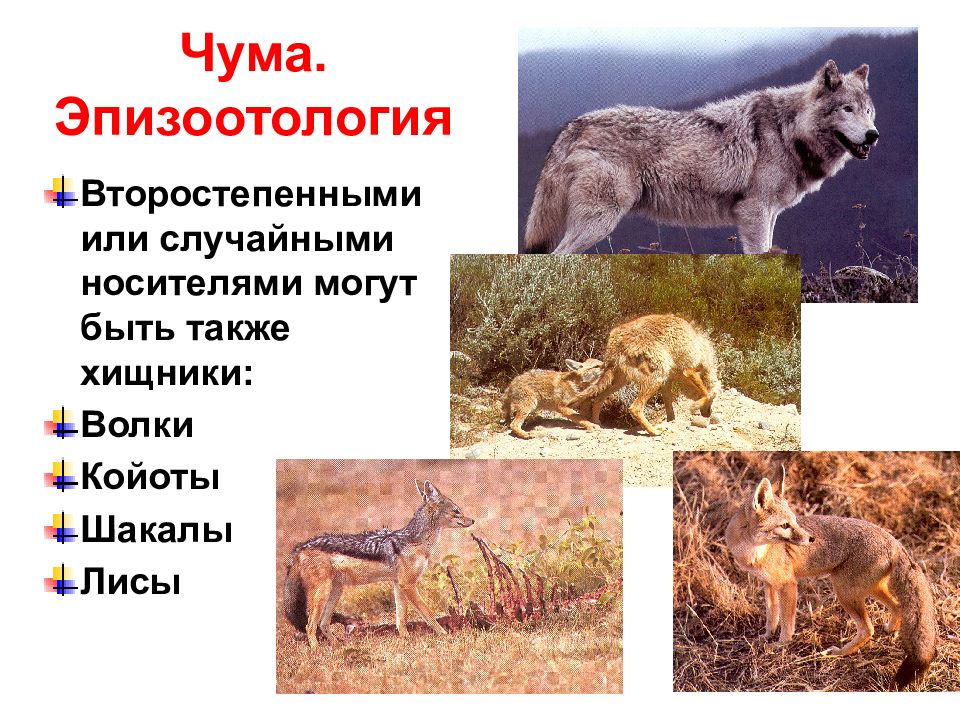 Чума. Эпизоотология

Второстепенными или случайными носителями могут быть также хищники:

Волки

Койоты

Шакалы

Лисы